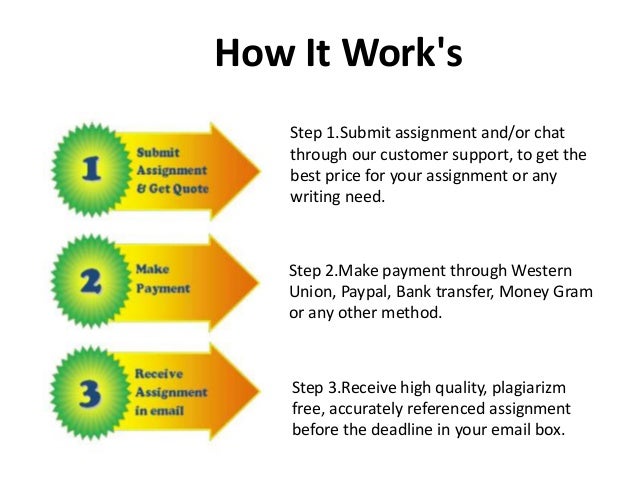 How It Work's

1
Submit Assignment & Get Quote

Step 1.Submit assignment and/or chat through our customer support, to get the best price for your assignment or any writing need.

2
Make Payment

Step 2.Make payment through Western Union, Paypal, Bank transfer, Money Gram or any other method.

3
Receive Assignment in email

Step 3.Receive high quality, plagiarizm free, accurately referenced assignment before the deadline in your email box.